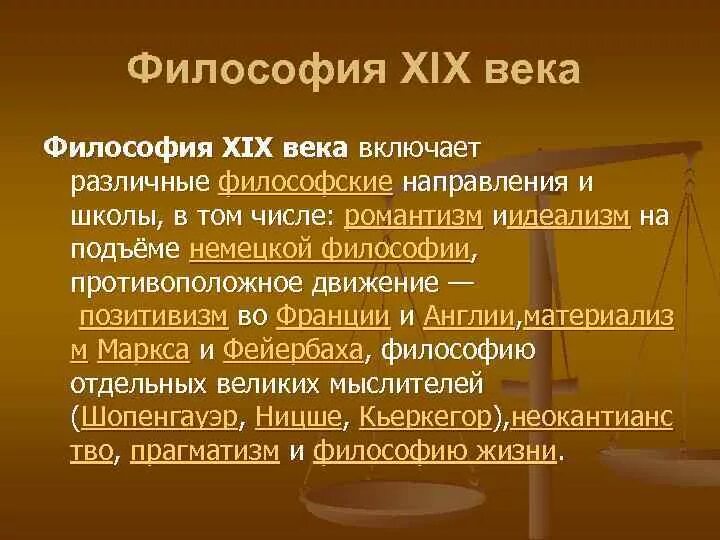 Философия XIX века

Философия XIX века включает различные философские направления и школы, в том числе: романтизм иидеализм на подъёме немецкой философии, противоположное движение — позитивизм во Франции и Англии,материализм Маркса и Фейербаха, философию отдельных великих мыслителей (Шопенгауэр, Ницше, Кьеркегор),неокантианство, прагматизм и философию жизни.